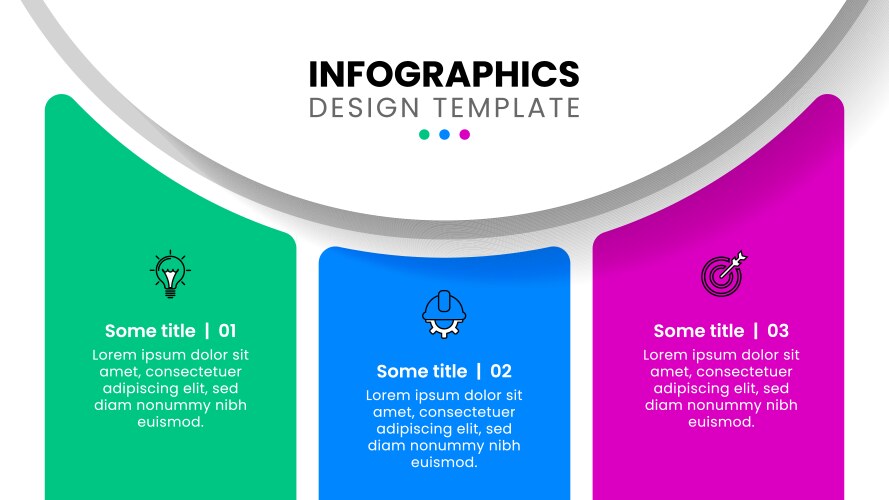 INFOGRAPHICS
DESIGN TEMPLATE

Some title | 01
Lorem ipsum dolor sit amet, consectetuer adipiscing elit, sed diam nonummy nibh euismod.

Some title | 02
Lorem ipsum dolor sit amet, consectetuer adipiscing elit, sed diam nonummy nibh euismod.

Some title | 03
Lorem ipsum dolor sit amet, consectetuer adipiscing elit, sed diam nonummy nibh euismod.